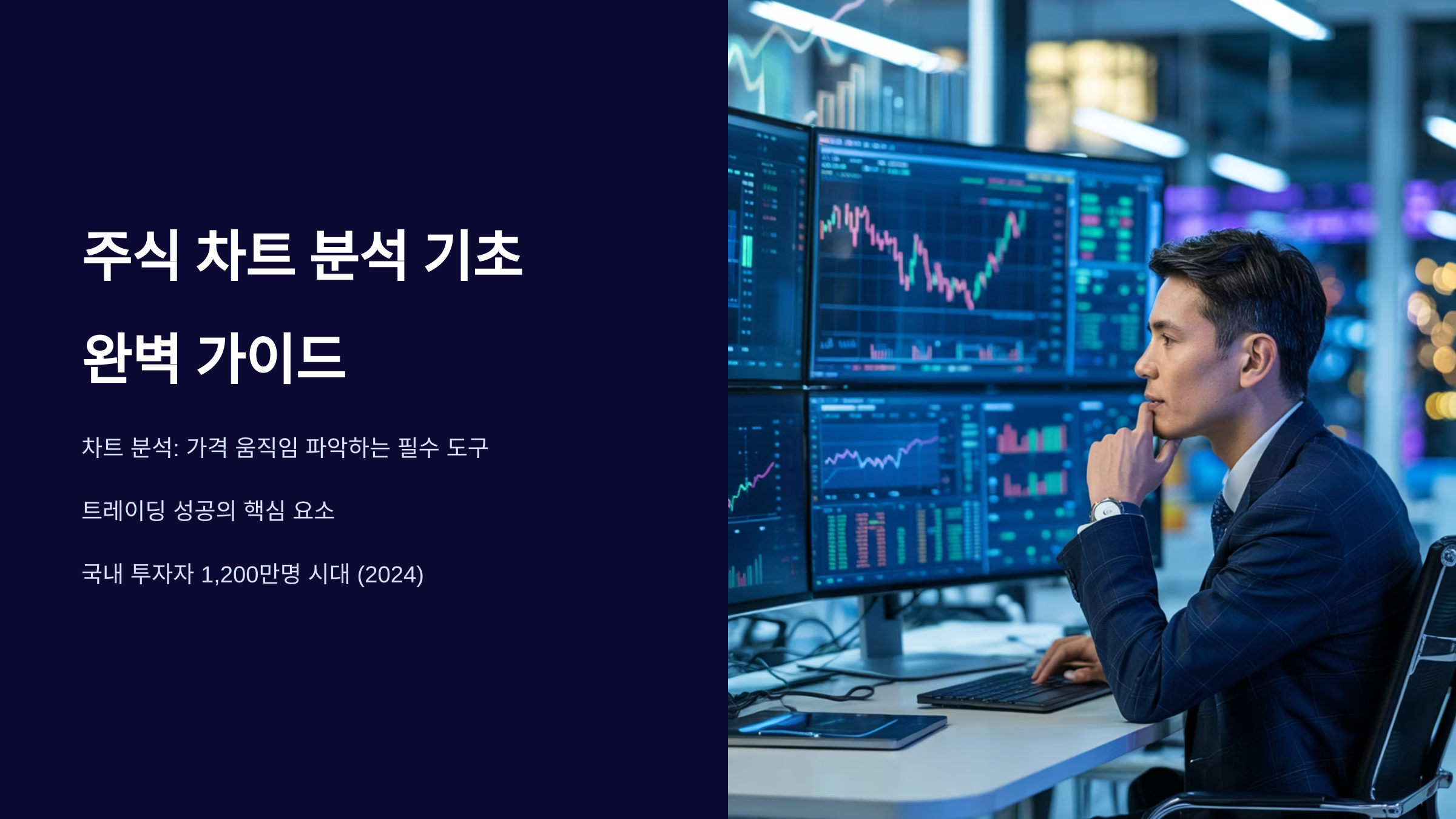 주식 차트 분석 기초 완벽 가이드

차트 분석: 가격 움직임 파악하는 필수 도구

트레이딩 성공의 핵심 요소

국내 투자자 1,200만명 시대 (2024)